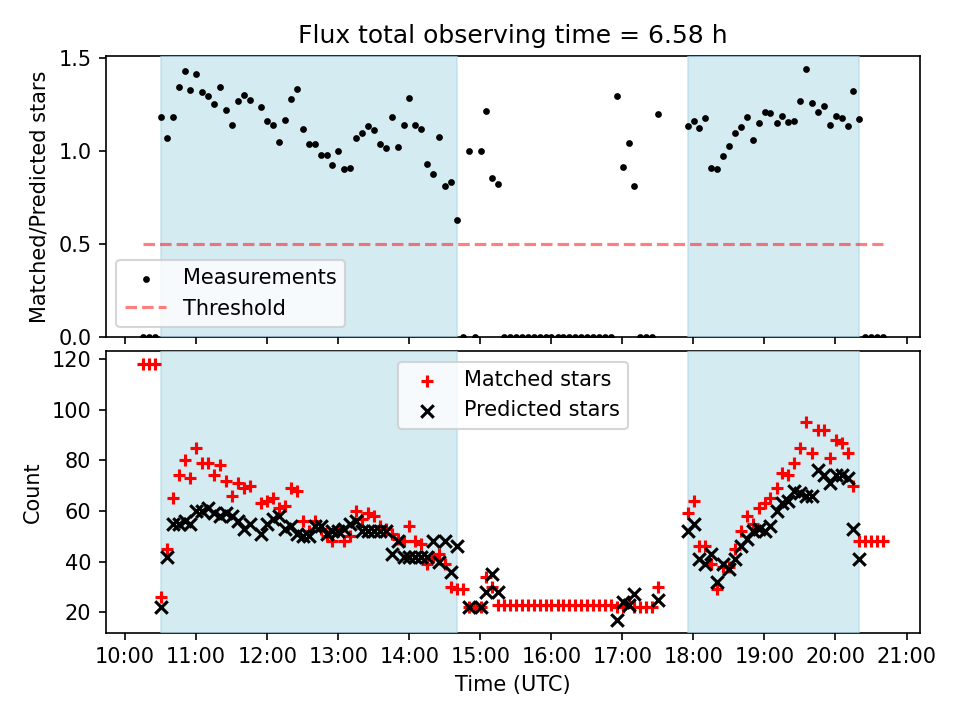 Flux total observing time = 6.58 h

Matched/Predicted stars
1.5
1.0
0.5
0.0

Measurements
Threshold

Count
120
100
80
60
40
20

Matched stars
Predicted stars

10:00 11:00 12:00 13:00 14:00 15:00 16:00 17:00 18:00 19:00 20:00 21:00
Time (UTC)